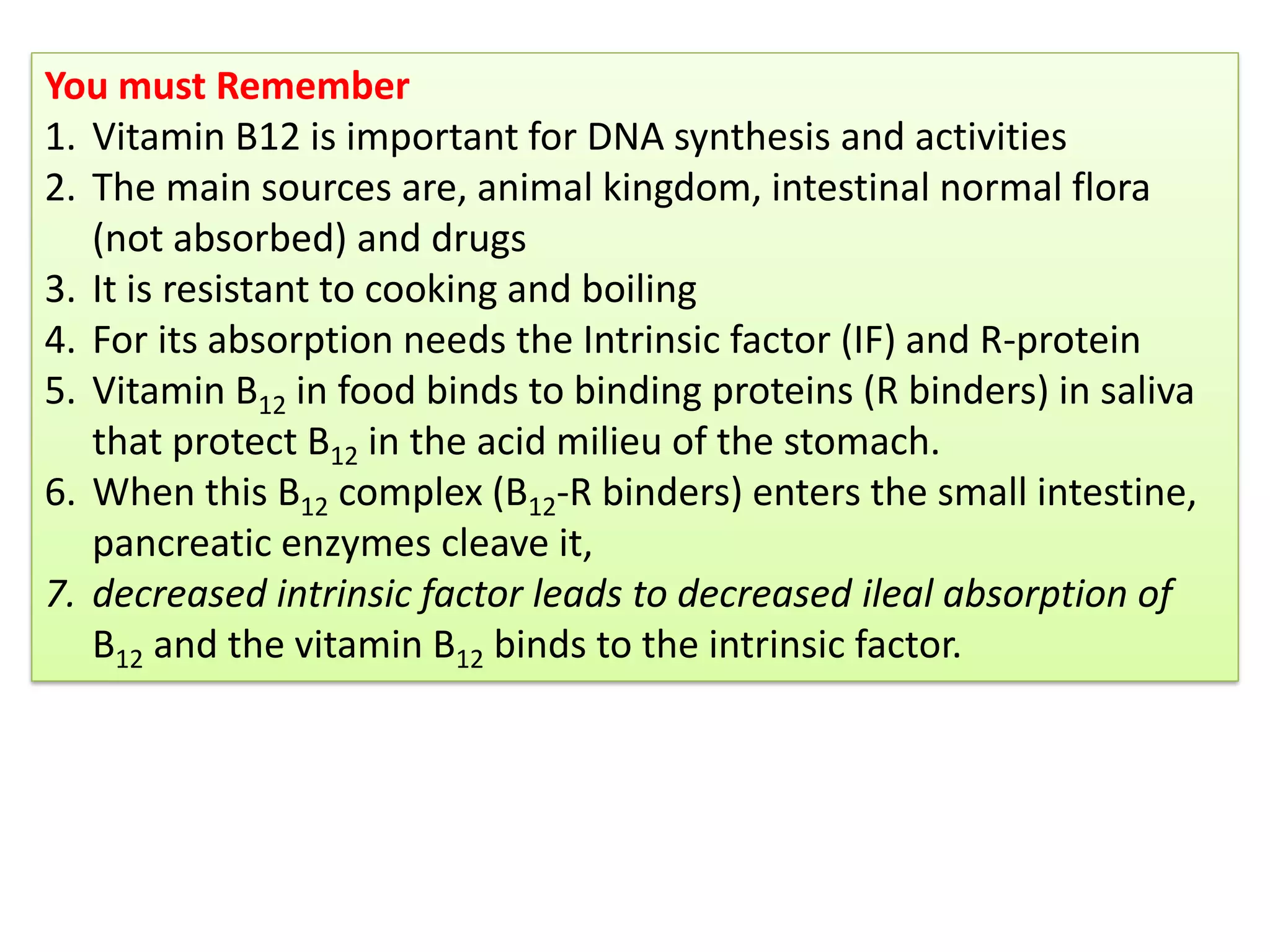 You must Remember

1. Vitamin B12 is important for DNA synthesis and activities
2. The main sources are, animal kingdom, intestinal normal flora (not absorbed) and drugs
3. It is resistant to cooking and boiling
4. For its absorption needs the Intrinsic factor (IF) and R-protein
5. Vitamin $B_{12}$ in food binds to binding proteins (R binders) in saliva that protect $B_{12}$ in the acid milieu of the stomach.
6. When this $B_{12}$ complex ($B_{12}$-R binders) enters the small intestine, pancreatic enzymes cleave it,
7. decreased intrinsic factor leads to decreased ileal absorption of $B_{12}$ and the vitamin $B_{12}$ binds to the intrinsic factor.